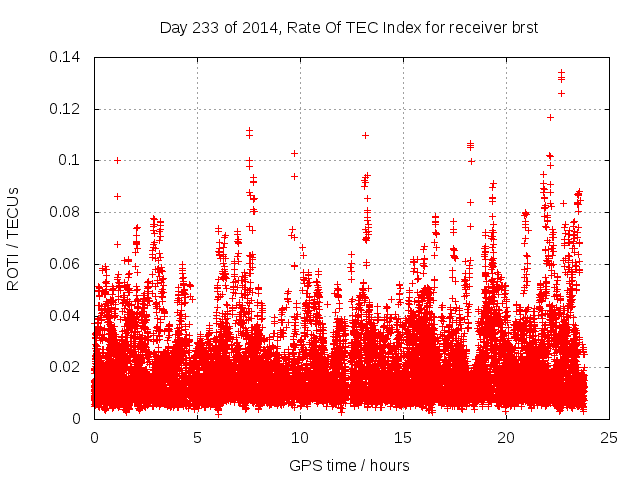 Day 233 of 2014, Rate Of TEC Index for receiver brst

ROTI / TECUs

0.14
0.12
0.1
0.08
0.06
0.04
0.02
0

0
5
10
15
20
25

GPS time / hours